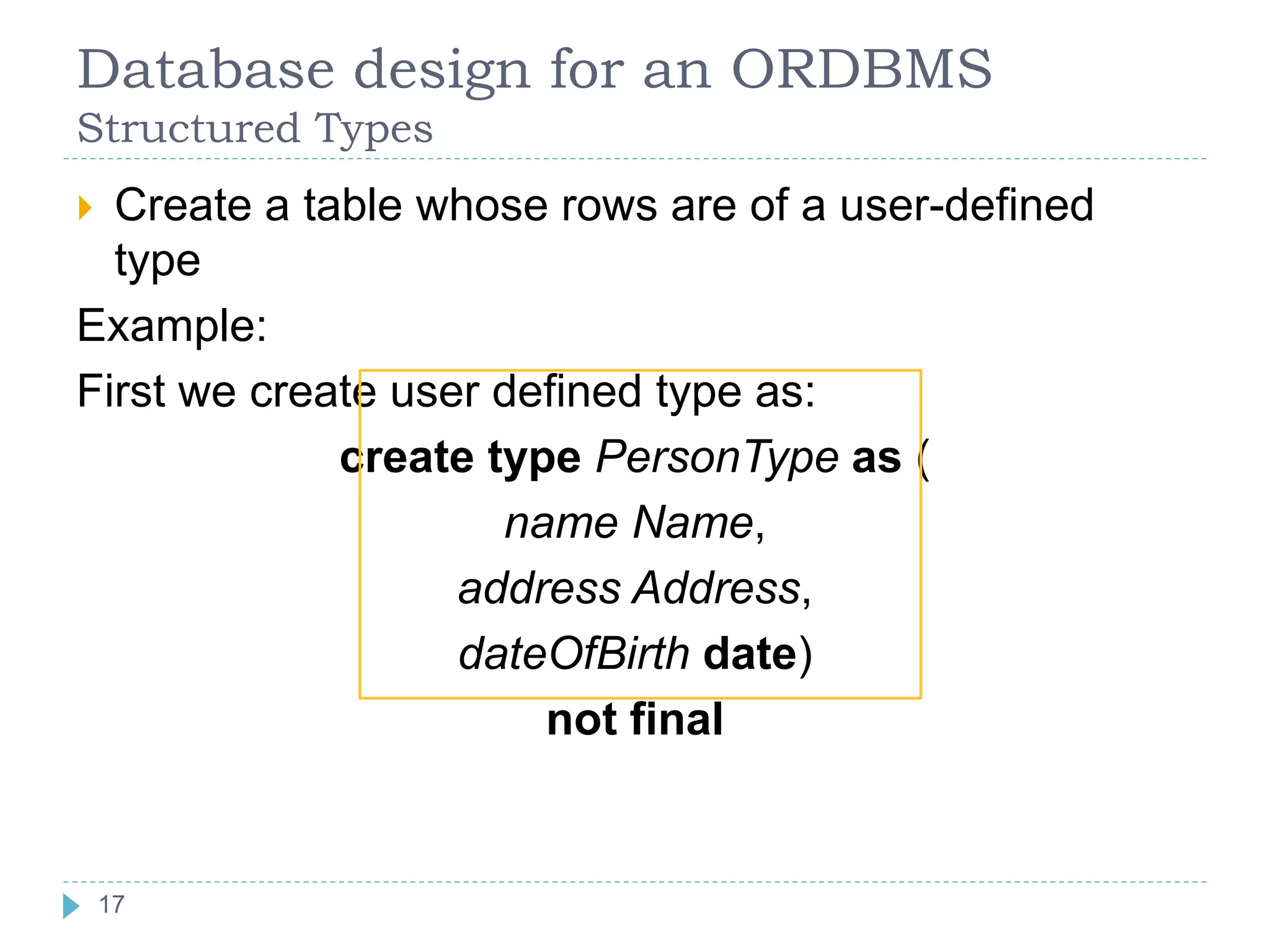 Database design for an ORDBMS
Structured Types

Create a table whose rows are of a user-defined type

Example:

First we create user defined type as:

create type PersonType as (
name Name,
address Address,
dateOfBirth date)
not final

17